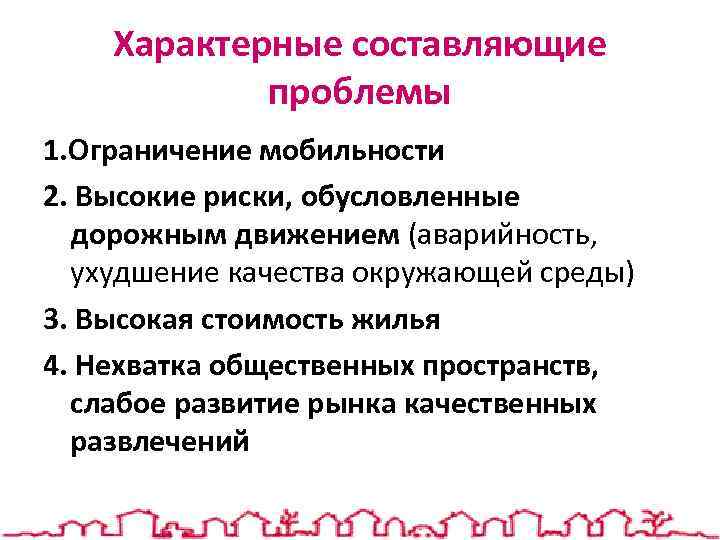 Характерные составляющие проблемы

1.Ограничение мобильности

2. Высокие риски, обусловленные дорожным движением (аварийность, ухудшение качества окружающей среды)

3. Высокая стоимость жилья

4. Нехватка общественных пространств, слабое развитие рынка качественных развлечений